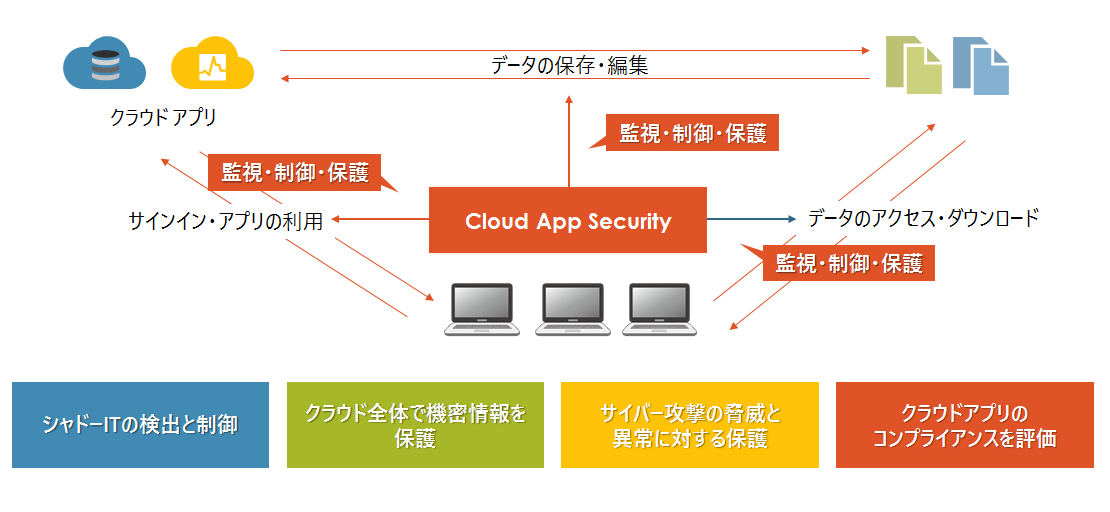 データの保存・編集

クラウド アプリ

監視・制御・保護

監視・制御・保護

サインイン・アプリの利用

Cloud App Security

データのアクセス・ダウンロード

監視・制御・保護

シャドーITの検出と制御

クラウド全体で機密情報を保護

サイバー攻撃の脅威と異常に対する保護

クラウドアプリのコンプライアンスを評価